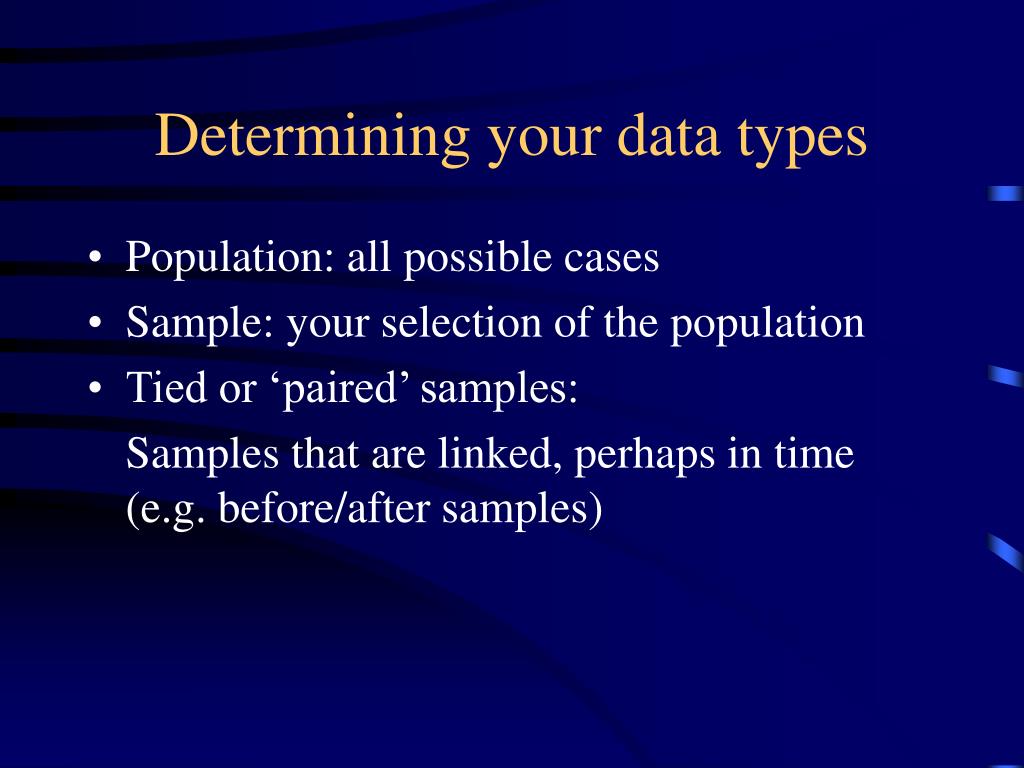 Determining your data types

• Population: all possible cases
• Sample: your selection of the population
• Tied or ‘paired’ samples:
Samples that are linked, perhaps in time (e.g. before/after samples)